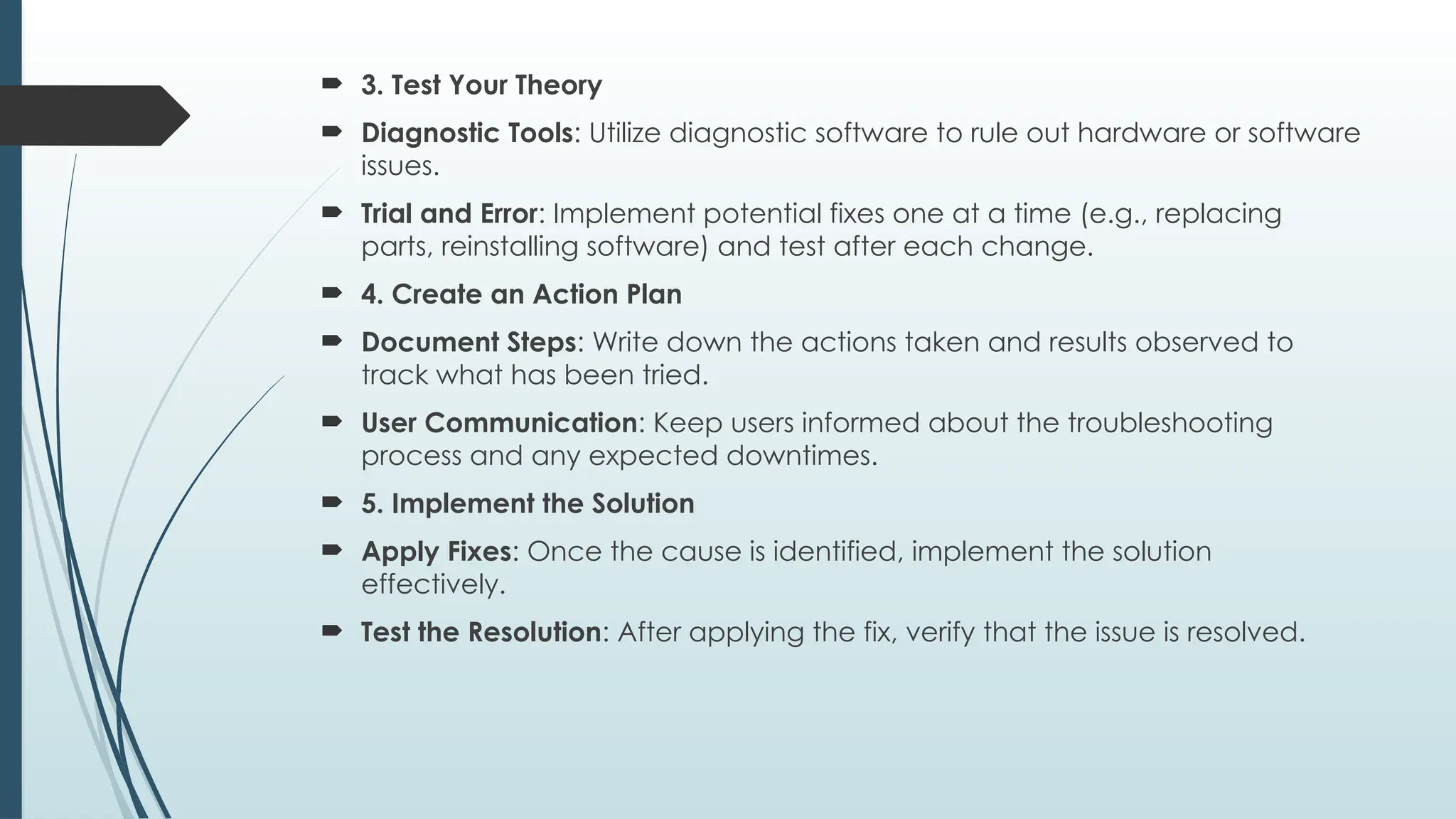 3. Test Your Theory

Diagnostic Tools: Utilize diagnostic software to rule out hardware or software issues.

Trial and Error: Implement potential fixes one at a time (e.g., replacing parts, reinstalling software) and test after each change.

4. Create an Action Plan

Document Steps: Write down the actions taken and results observed to track what has been tried.

User Communication: Keep users informed about the troubleshooting process and any expected downtimes.

5. Implement the Solution

Apply Fixes: Once the cause is identified, implement the solution effectively.

Test the Resolution: After applying the fix, verify that the issue is resolved.